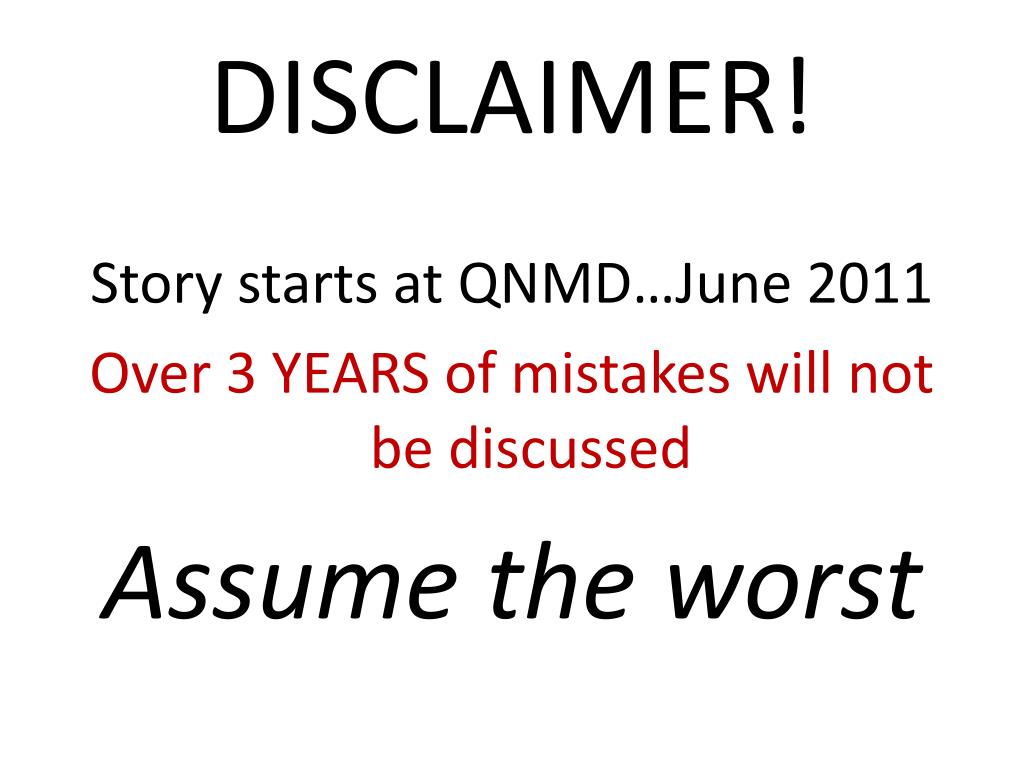 DISCLAIMER!

Story starts at QNMD…June 2011

Over 3 YEARS of mistakes will not be discussed

Assume the worst